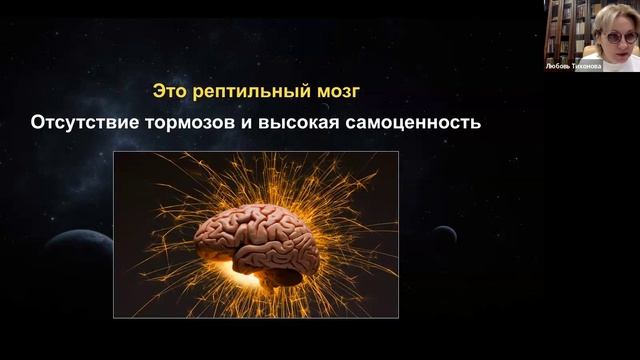 Любовь Тихонова

Это рептильный мозг

Отсутствие тормозов и высокая самоценность